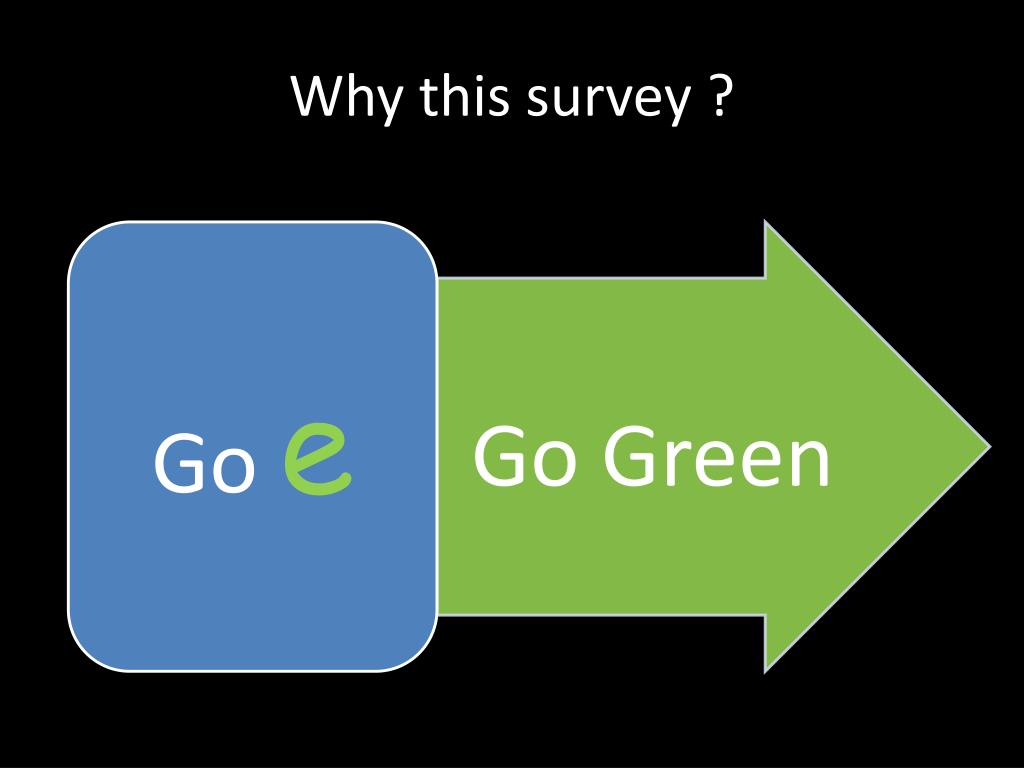 Why this survey ?

Go e

Go Green